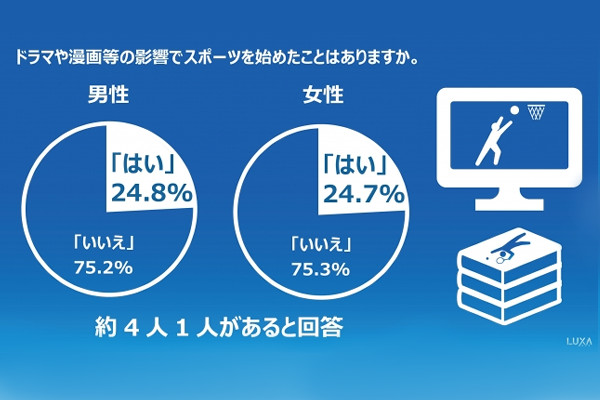 ドラマや漫画等の影響でスポーツを始めたことはありますか。

男性

「はい」
24.8%

「いいえ」
75.2%

女性

「はい」
24.7%

「いいえ」
75.3%

約 4 人 1 人があると回答

LUXA